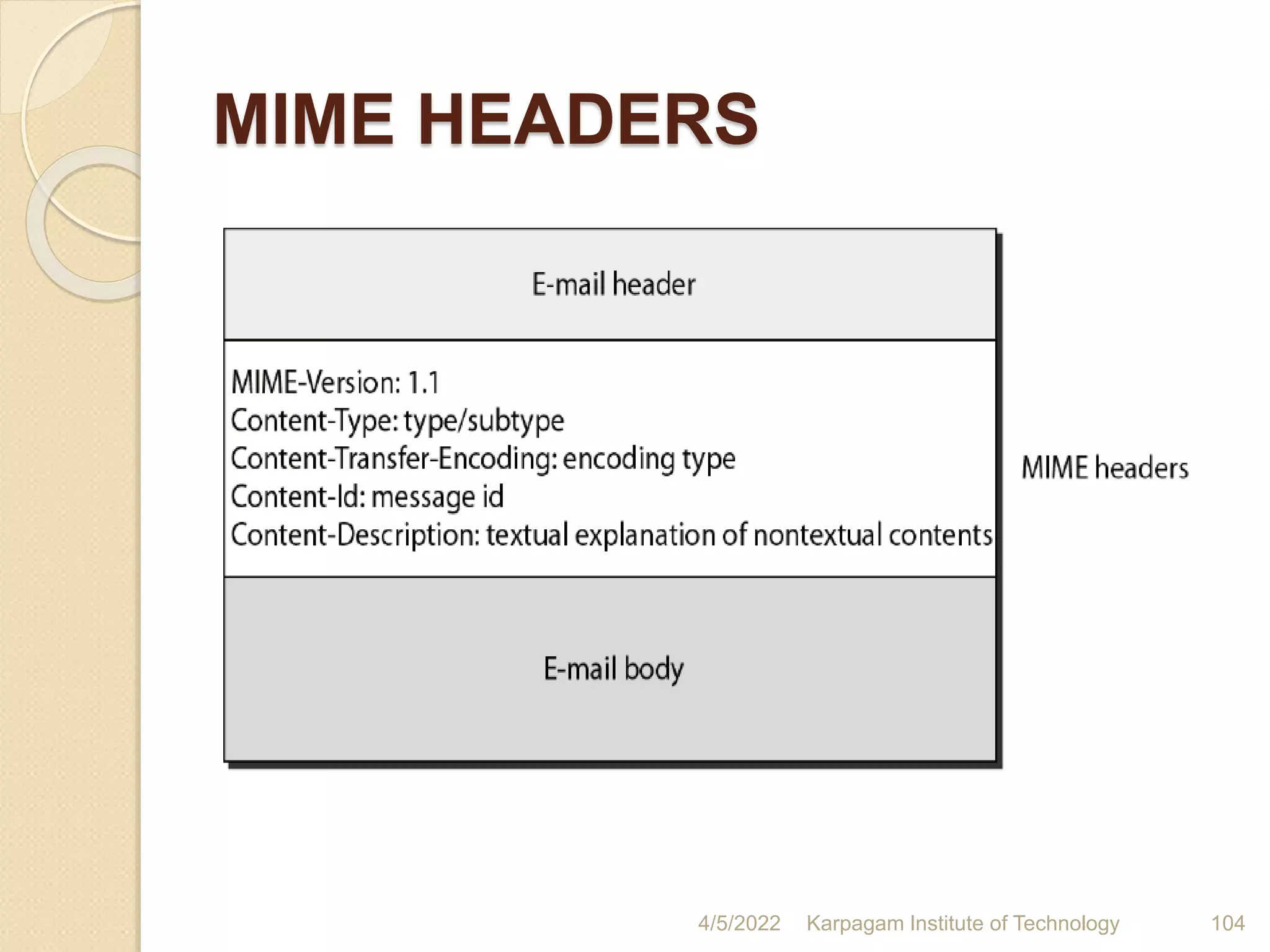 MIME HEADERS

E-mail header

MIME-Version: 1.1
Content-Type: type/subtype
Content-Transfer-Encoding: encoding type
Content-Id: message id
Content-Description: textual explanation of nontextual contents

MIME headers

E-mail body

4/5/2022 Karpagam Institute of Technology 104